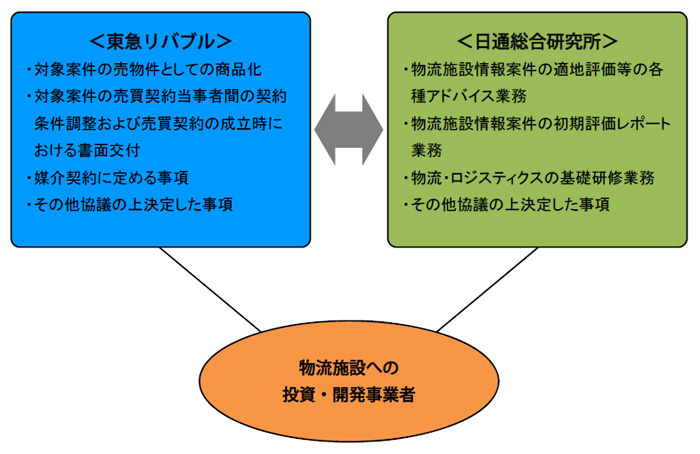 ＜東急リバブル＞

・対象案件の売物件としての商品化
・対象案件の売買契約当事者間の契約条件調整および売買契約の成立時における書面交付
・媒介契約に定める事項
・その他協議の上決定した事項

＜日通総合研究所＞

・物流施設情報案件の適地評価等の各種アドバイス業務
・物流施設情報案件の初期評価レポート業務
・物流・ロジスティクスの基礎研修業務
・その他協議の上決定した事項

物流施設への
投資・開発事業者